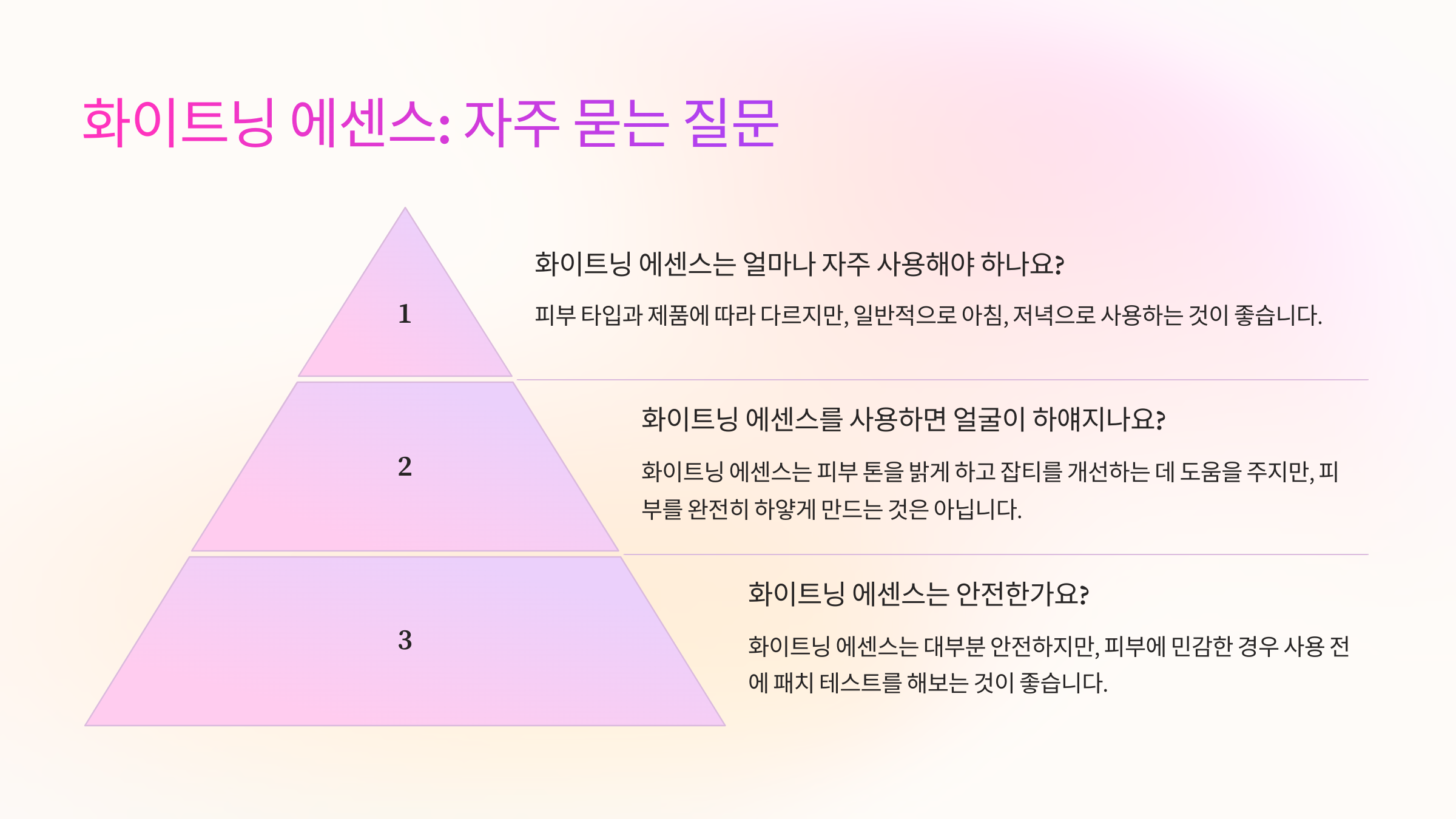 화이트닝 에센스: 자주 묻는 질문

1

화이트닝 에센스는 얼마나 자주 사용해야 하나요?

피부 타입과 제품에 따라 다르지만, 일반적으로 아침, 저녁으로 사용하는 것이 좋습니다.

2

화이트닝 에센스를 사용하면 얼굴이 하얘지나요?

화이트닝 에센스는 피부 톤을 밝게 하고 잡티를 개선하는 데 도움을 주지만, 피부를 완전히 하얗게 만드는 것은 아닙니다.

3

화이트닝 에센스는 안전한가요?

화이트닝 에센스는 대부분 안전하지만, 피부에 민감한 경우 사용 전에 패치 테스트를 해보는 것이 좋습니다.